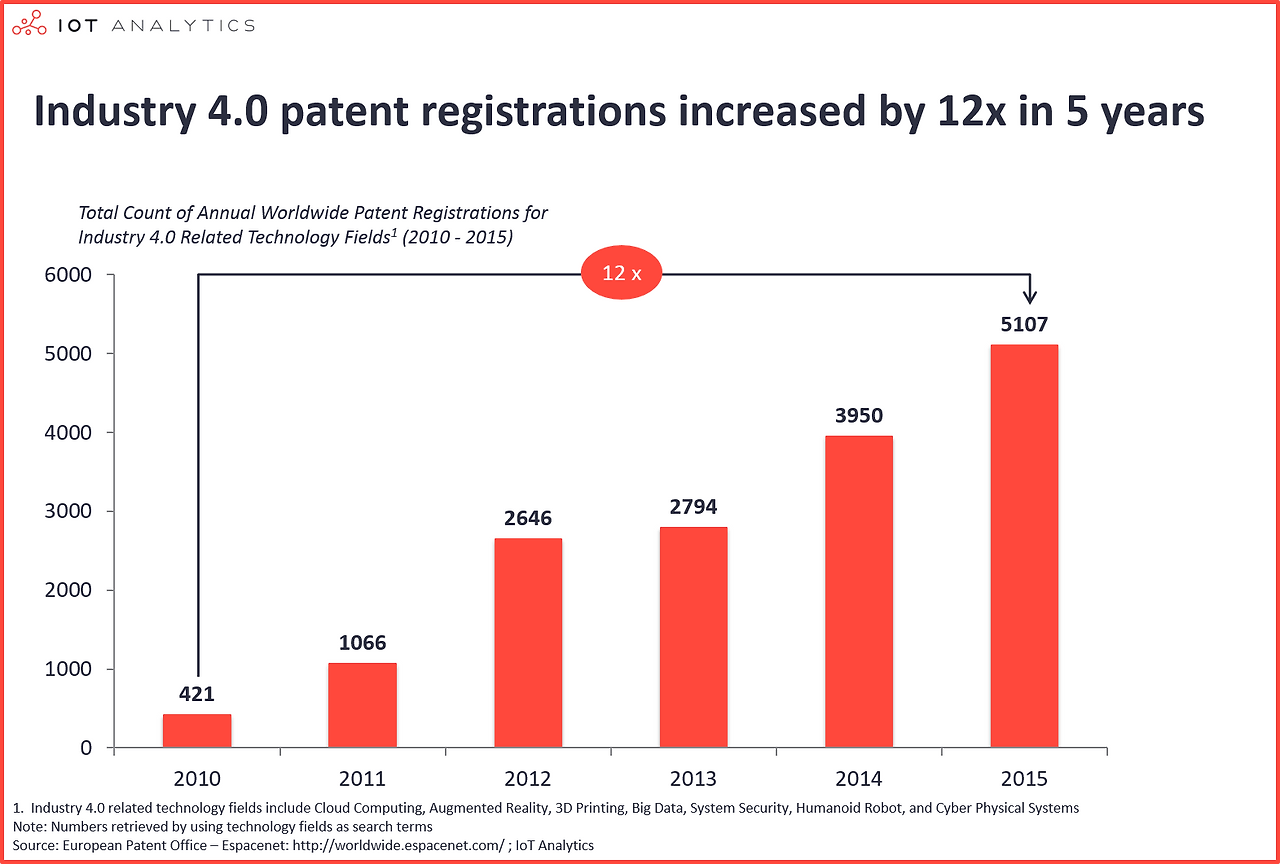 IOT ANALYTICS

Industry 4.0 patent registrations increased by 12x in 5 years

Total Count of Annual Worldwide Patent Registrations for Industry 4.0 Related Technology Fields$^1$ (2010 - 2015)

12 x

6000
5000
4000
3000
2000
1000
0

421
1066
2646
2794
3950
5107

2010
2011
2012
2013
2014
2015

1. Industry 4.0 related technology fields include Cloud Computing, Augmented Reality, 3D Printing, Big Data, System Security, Humanoid Robot, and Cyber Physical Systems
Note: Numbers retrieved by using technology fields as search terms
Source: European Patent Office – Espacenet: http://worldwide.espacenet.com/ ; IoT Analytics